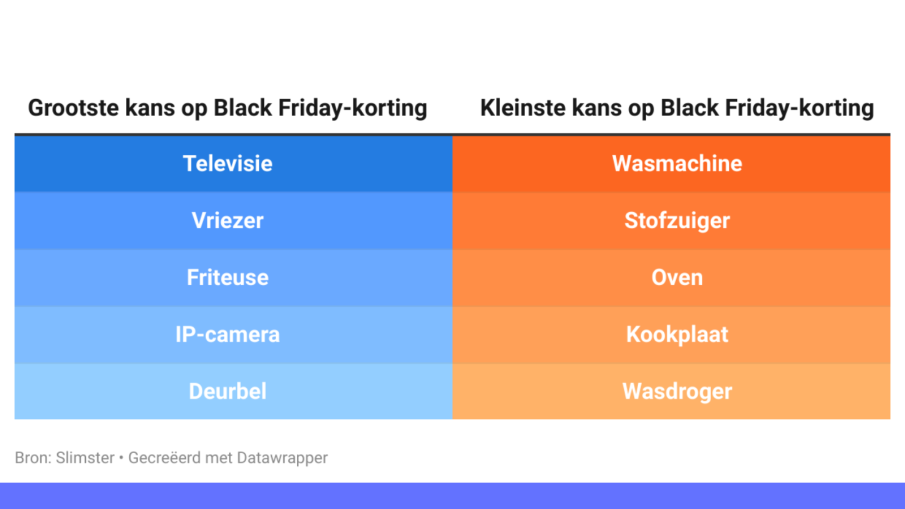 | Grootste kans op Black Friday-korting | Kleinste kans op Black Friday-korting |
|---|---|
| Televisie | Wasmachine |
| Vriezer | Stofzuiger |
| Friteuse | Oven |
| IP-camera | Kookplaat |
| Deurbel | Wasdroger |

Bron: Slimster • Gecreëerd met Datawrapper